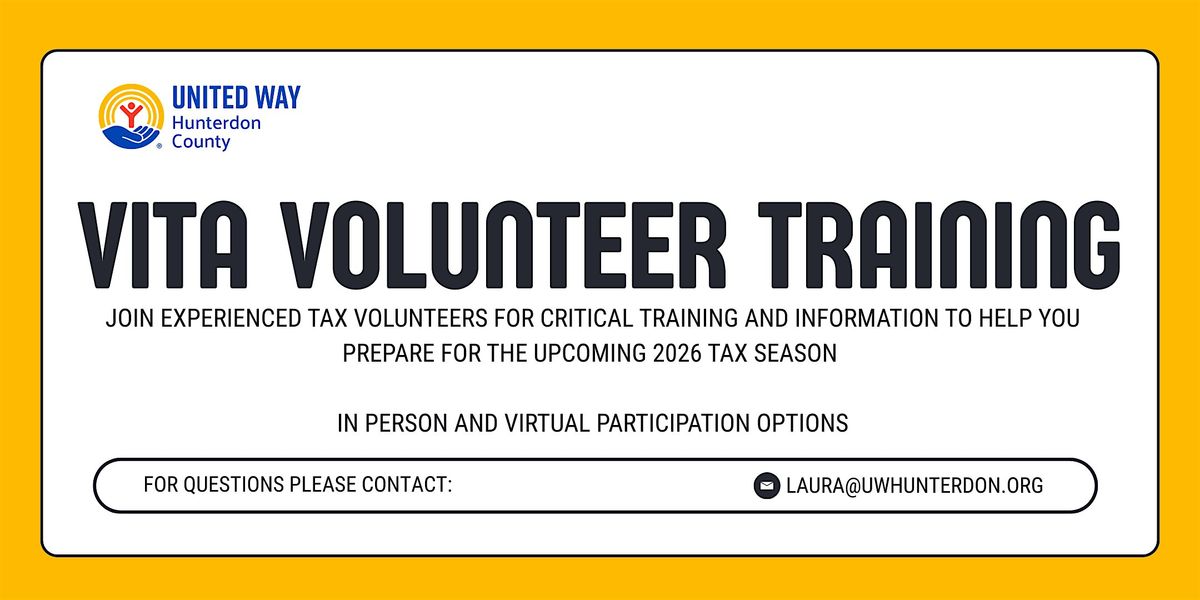 UNITED WAY
Hunterdon County

VITA VOLUNTEER TRAINING

JOIN EXPERIENCED TAX VOLUNTEERS FOR CRITICAL TRAINING AND INFORMATION TO HELP YOU PREPARE FOR THE UPCOMING 2026 TAX SEASON

IN PERSON AND VIRTUAL PARTICIPATION OPTIONS

FOR QUESTIONS PLEASE CONTACT:

LAURA@UWHUNTERDON.ORG